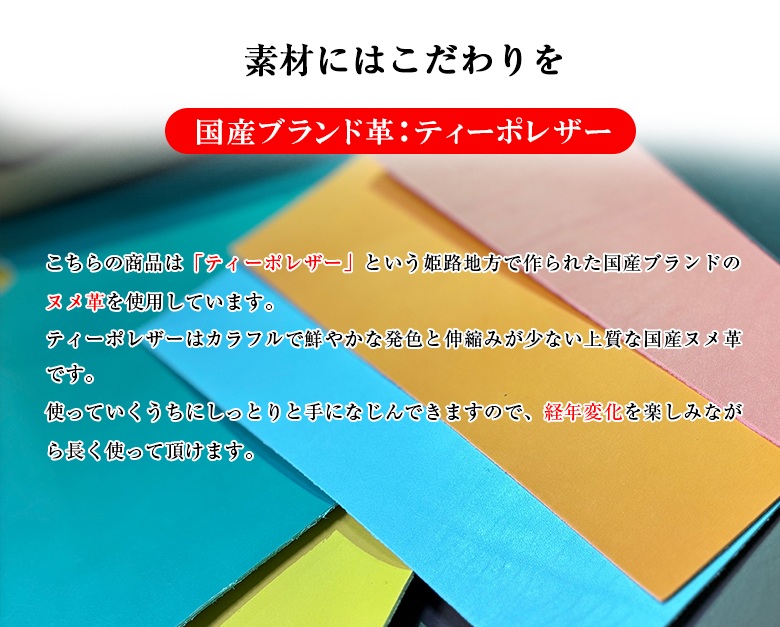 素材にはこだわりを

国産ブランド革：ティーポレザー

こちらの商品は「ティーポレザー」という姫路地方で作られた国産ブランドのヌメ革を使用しています。
ティーポレザーはカラフルで鮮やかな発色と伸縮みが少ない上質な国産ヌメ革です。
使っていくうちにしっとりと手になじんできますので、経年変化を楽しみながら長く使って頂けます。